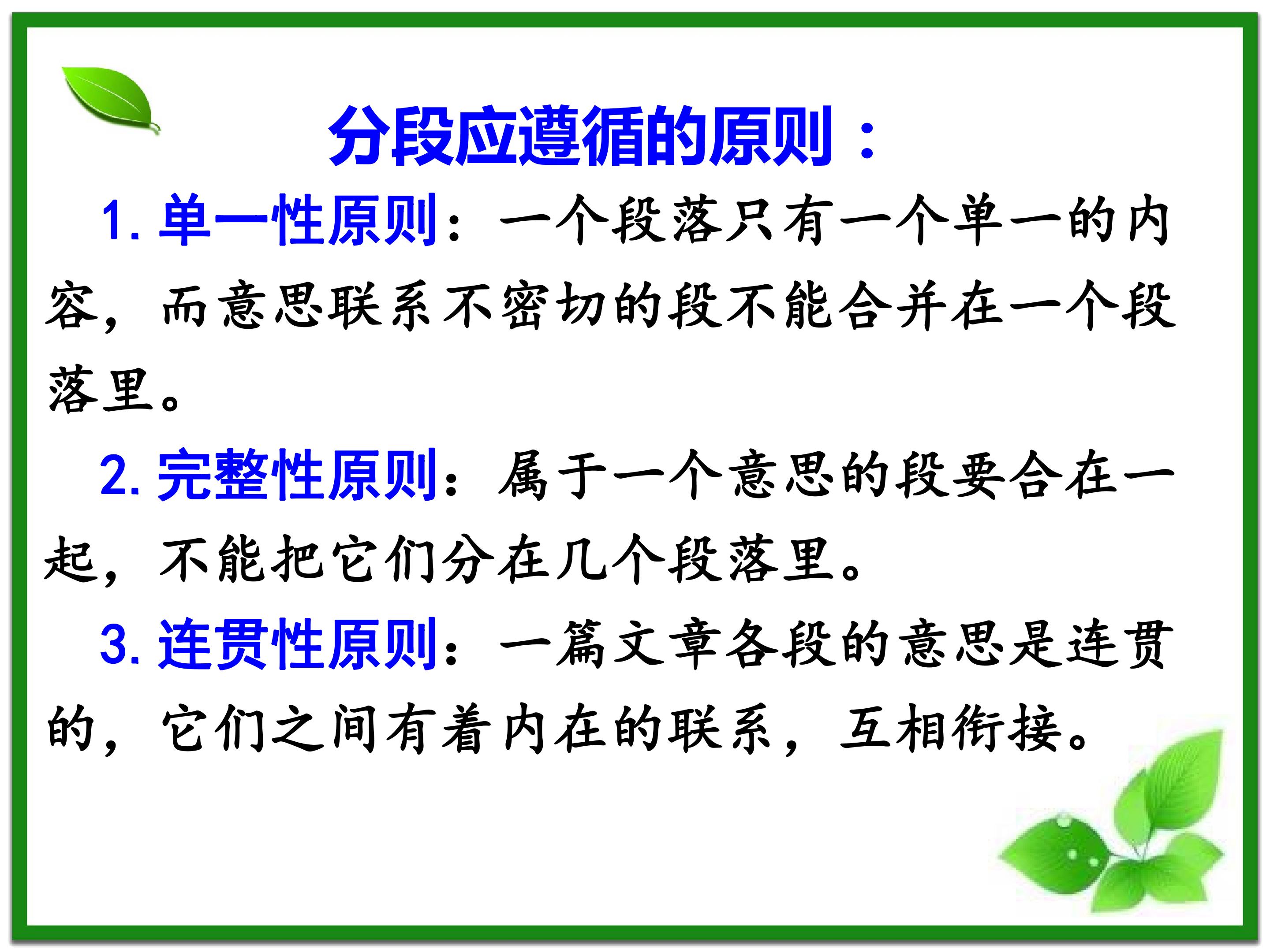 分段应遵循的原则：

1. 单一性原则：一个段落只有一个单一的内容，而意思联系不密切的段不能合并在一个段落里。

2. 完整性原则：属于一个意思的段要合在一起，不能把它们分在几个段落里。

3. 连贯性原则：一篇文章各段的意思是连贯的，它们之间有着内在的联系，互相衔接。